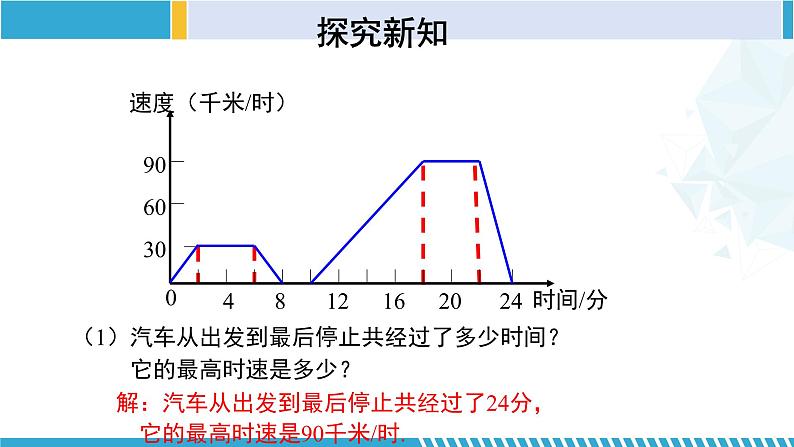 探究新知

速度（千米/时）

90
60
30
0
4
8
12
16
20
24
时间/分

（1）汽车从出发到最后停止共经过了多少时间？
它的最高时速是多少？

解：汽车从出发到最后停止共经过了24分，
它的最高时速是90千米/时.